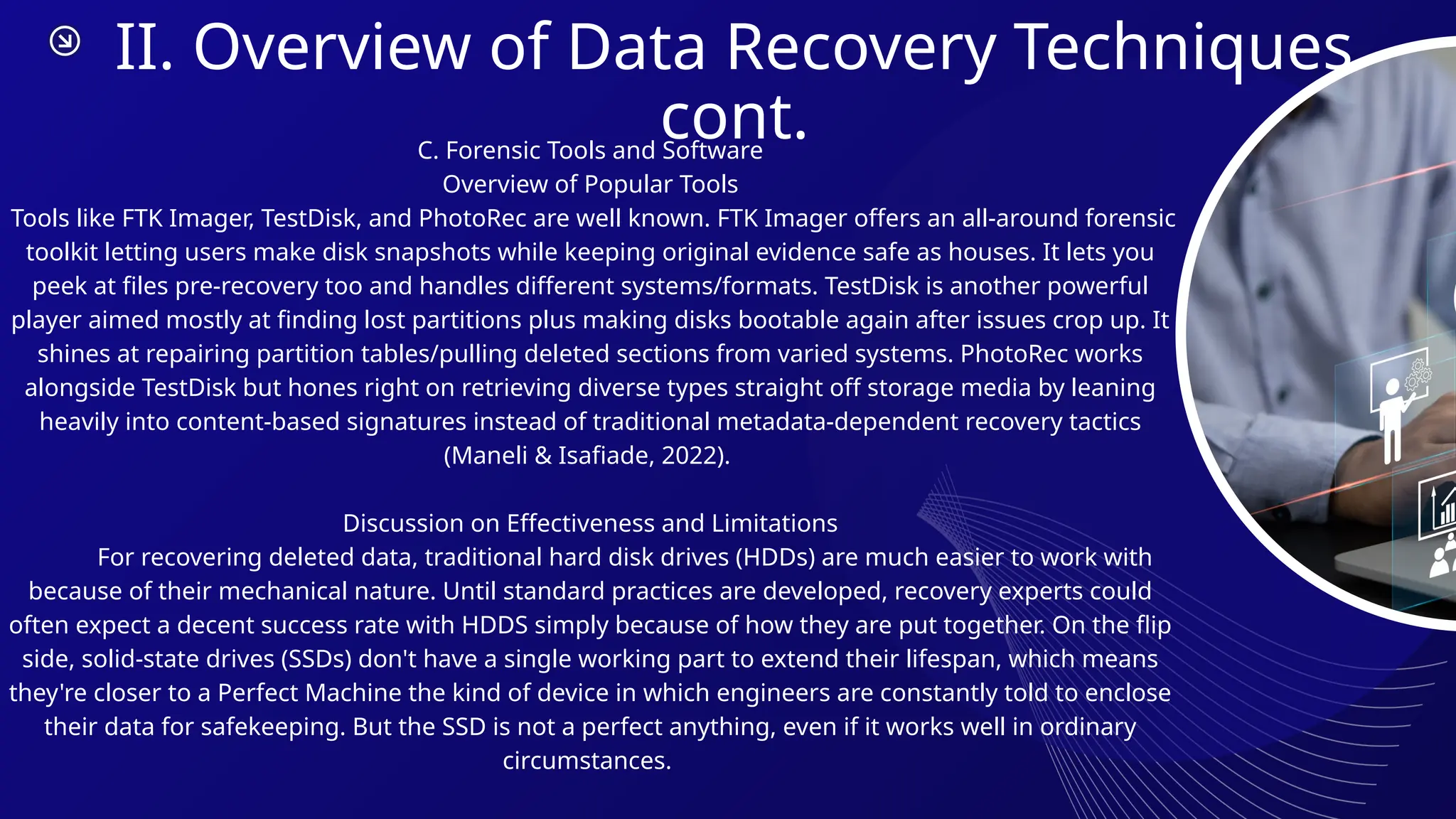 II. Overview of Data Recovery Techniques cont.

C. Forensic Tools and Software
Overview of Popular Tools
Tools like FTK Imager, TestDisk, and PhotoRec are well known. FTK Imager offers an all-around forensic toolkit letting users make disk snapshots while keeping original evidence safe as houses. It lets you peek at files pre-recovery too and handles different systems/formats. TestDisk is another powerful player aimed mostly at finding lost partitions plus making disks bootable again after issues crop up. It shines at repairing partition tables/pulling deleted sections from varied systems. PhotoRec works alongside TestDisk but hones right on retrieving diverse types straight off storage media by leaning heavily into content-based signatures instead of traditional metadata-dependent recovery tactics (Maneli & Isafiade, 2022).

Discussion on Effectiveness and Limitations
For recovering deleted data, traditional hard disk drives (HDDs) are much easier to work with because of their mechanical nature. Until standard practices are developed, recovery experts could often expect a decent success rate with HDDS simply because of how they are put together. On the flip side, solid-state drives (SSDs) don't have a single working part to extend their lifespan, which means they're closer to a Perfect Machine the kind of device in which engineers are constantly told to enclose their data for safekeeping. But the SSD is not a perfect anything, even if it works well in ordinary circumstances.